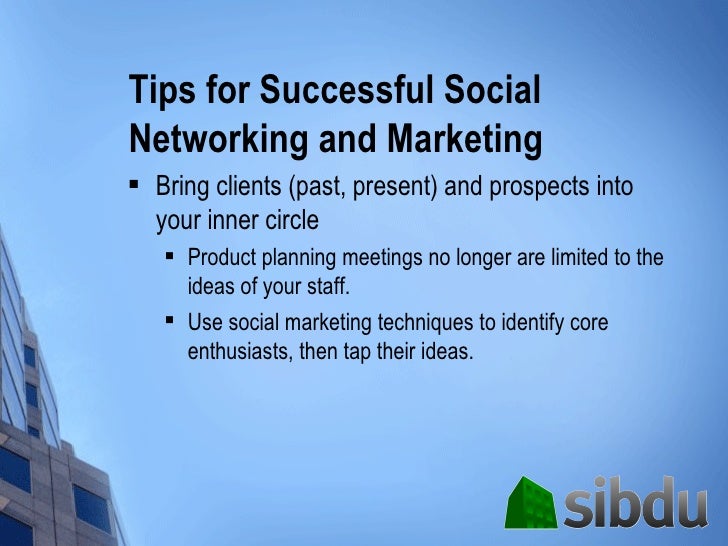 Tips for Successful Social Networking and Marketing

▪ Bring clients (past, present) and prospects into your inner circle

▪ Product planning meetings no longer are limited to the ideas of your staff.

▪ Use social marketing techniques to identify core enthusiasts, then tap their ideas.

sibdu